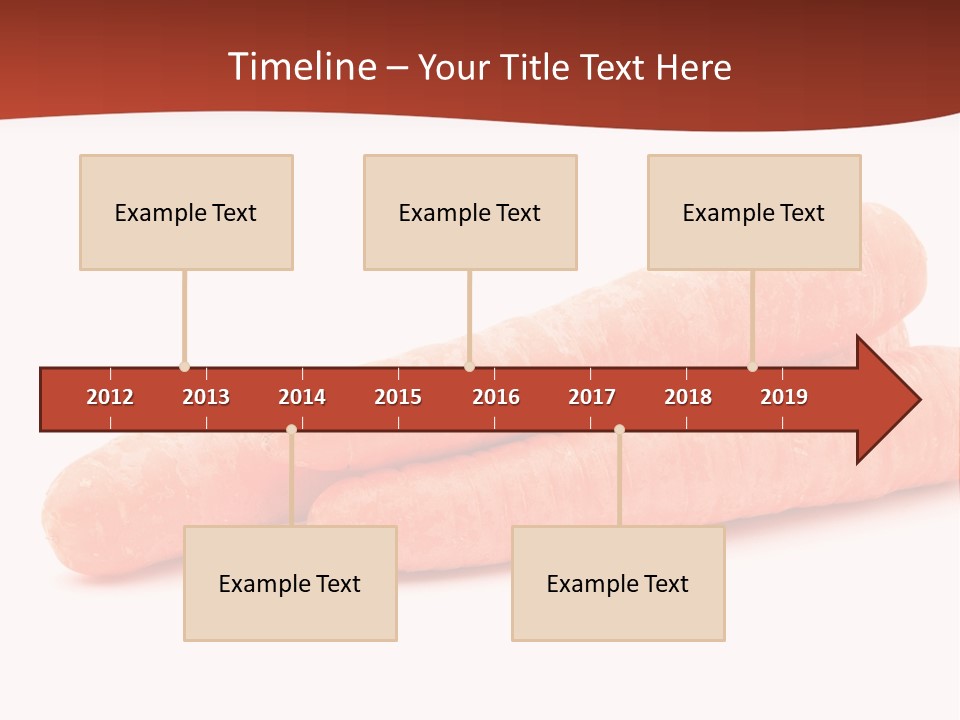 Timeline – Your Title Text Here

Example Text

Example Text

Example Text

2012 2013 2014 2015 2016 2017 2018 2019

Example Text

Example Text